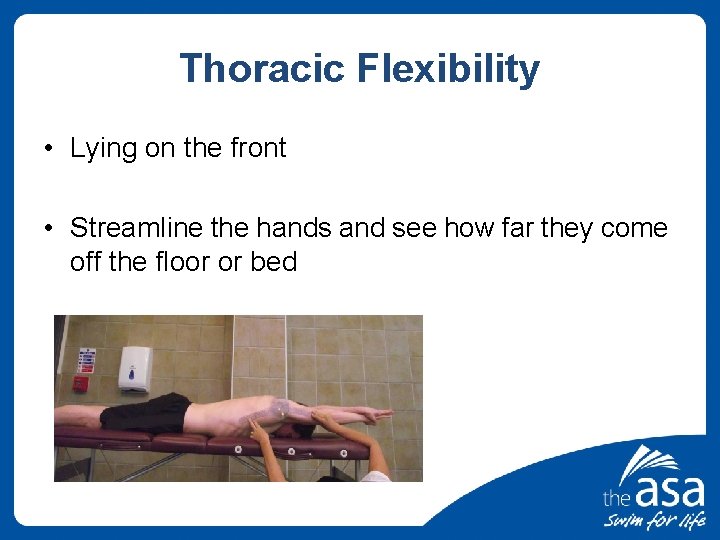 Thoracic Flexibility

• Lying on the front

• Streamline the hands and see how far they come off the floor or bed

the asa
Swim for life